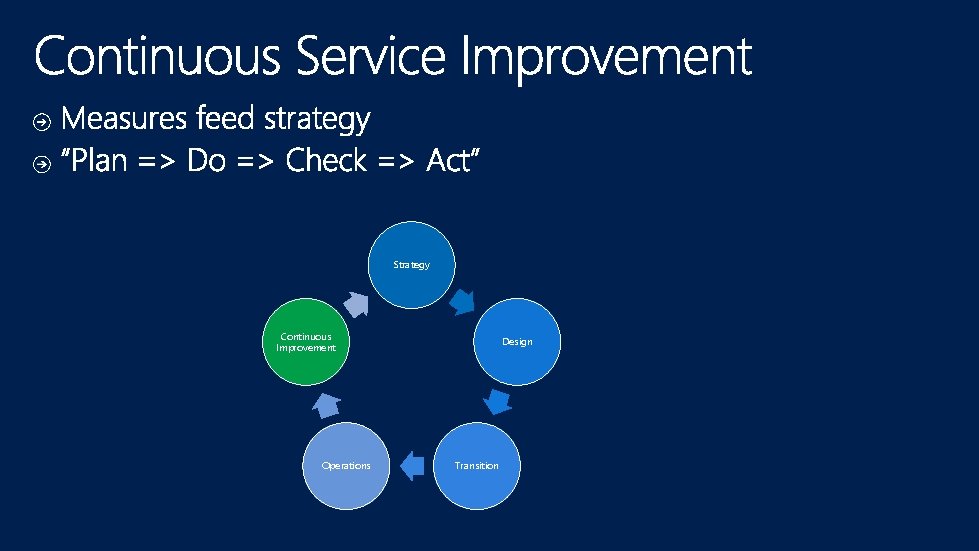 Continuous Service Improvement

Measures feed strategy

"Plan => Do => Check => Act"

Strategy

Design

Transition

Operations

Continuous Improvement